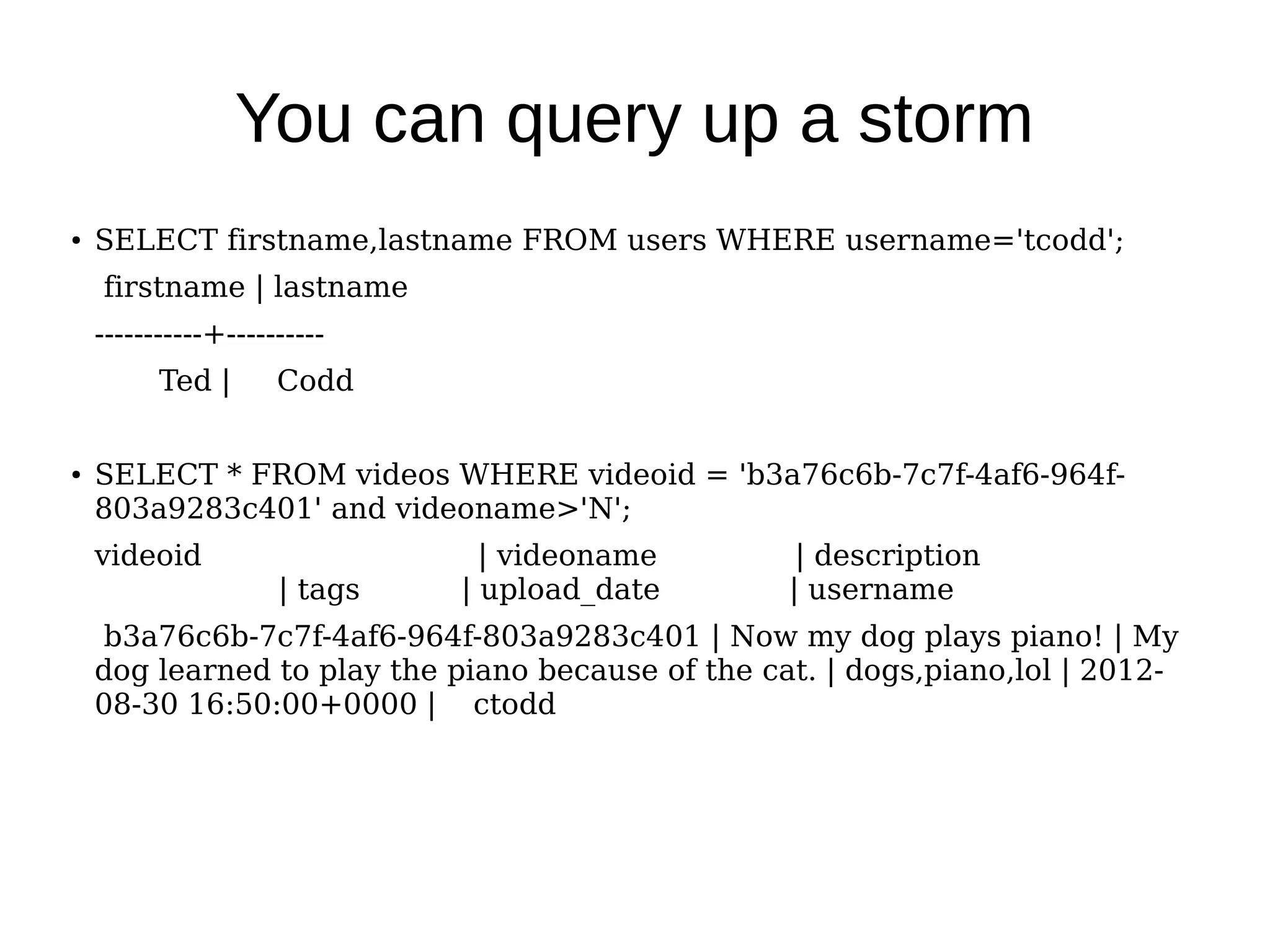 You can query up a storm

• SELECT firstname,lastname FROM users WHERE username='tcodd';

firstname | lastname

-----------+----------

Ted | Codd

• SELECT * FROM videos WHERE videoid = 'b3a76c6b-7c7f-4af6-964f-803a9283c401' and videoname>'N';

videoid | videoname | description | tags | upload_date | username

b3a76c6b-7c7f-4af6-964f-803a9283c401 | Now my dog plays piano! | My dog learned to play the piano because of the cat. | dogs,piano,lol | 2012-08-30 16:50:00+0000 | ctodd